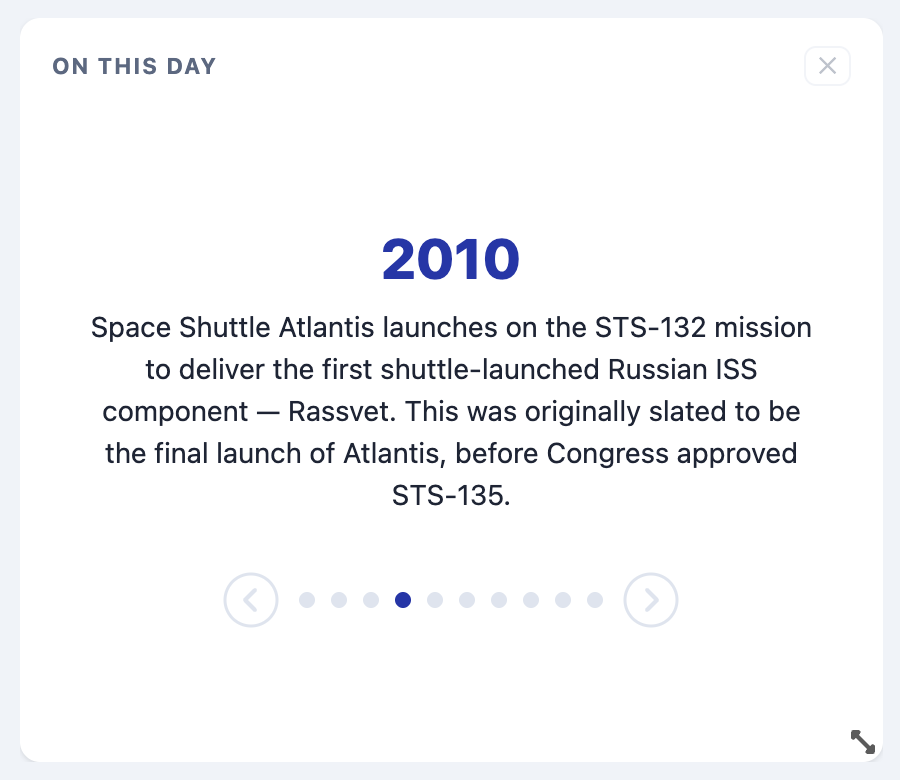 ON THIS DAY

2010

Space Shuttle Atlantis launches on the STS-132 mission to deliver the first shuttle-launched Russian ISS component — Rassvet. This was originally slated to be the final launch of Atlantis, before Congress approved STS-135.